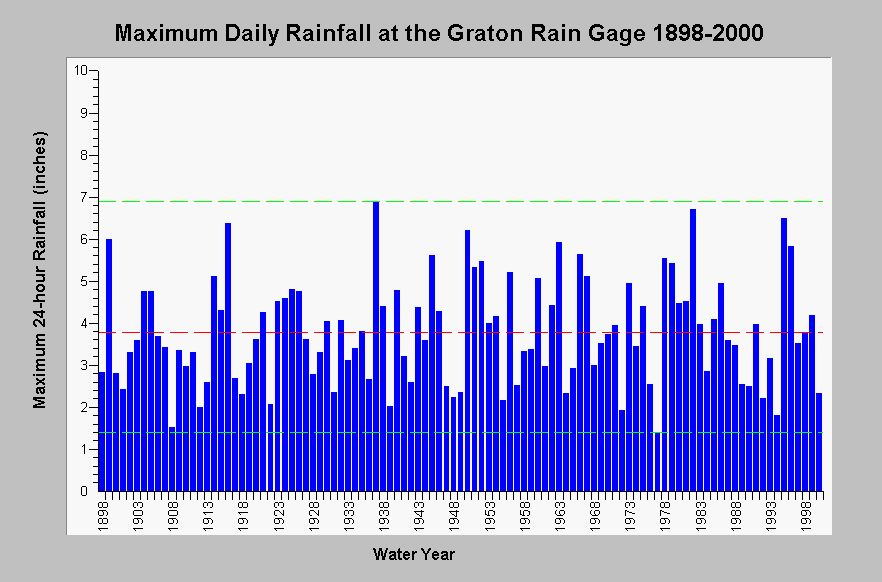 Maximum Daily Rainfall at the Graton Rain Gage 1898-2000

Maximum 24-hour Rainfall (inches)

10
9
8
7
6
5
4
3
2
1
0

1898
1903
1908
1913
1918
1923
1928
1933
1938
1943
1948
1953
1958
1963
1968
1973
1978
1983
1988
1993
1998

Water Year